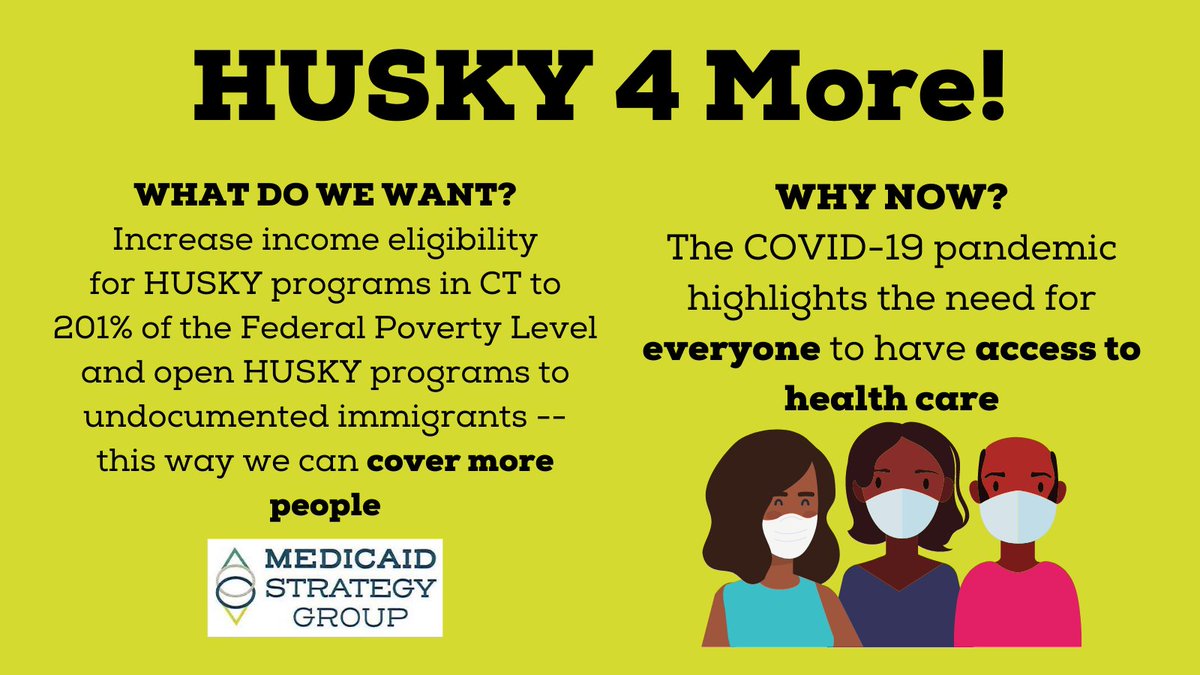 HUSKY 4 More!

WHAT DO WE WANT?
Increase income eligibility for HUSKY programs in CT to 201% of the Federal Poverty Level and open HUSKY programs to undocumented immigrants -- this way we can cover more people

MEDICAID STRATEGY GROUP

WHY NOW?
The COVID-19 pandemic highlights the need for everyone to have access to health care